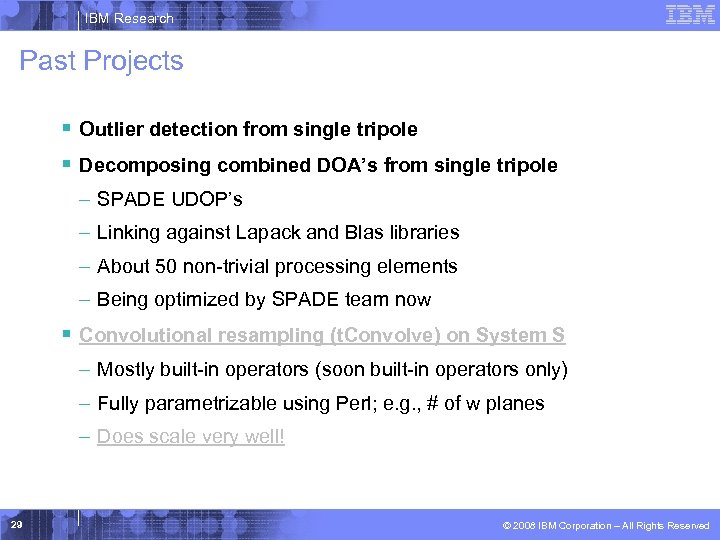 IBM Research

IBM

Past Projects

▪ Outlier detection from single tripole

▪ Decomposing combined DOA's from single tripole

– SPADE UDOP's

– Linking against Lapack and Blas libraries

– About 50 non-trivial processing elements

– Being optimized by SPADE team now

▪ Convolutional resampling (tConvolve) on System S

– Mostly built-in operators (soon built-in operators only)

– Fully parametrizable using Perl; e.g., # of w planes

– Does scale very well!

29

© 2008 IBM Corporation – All Rights Reserved